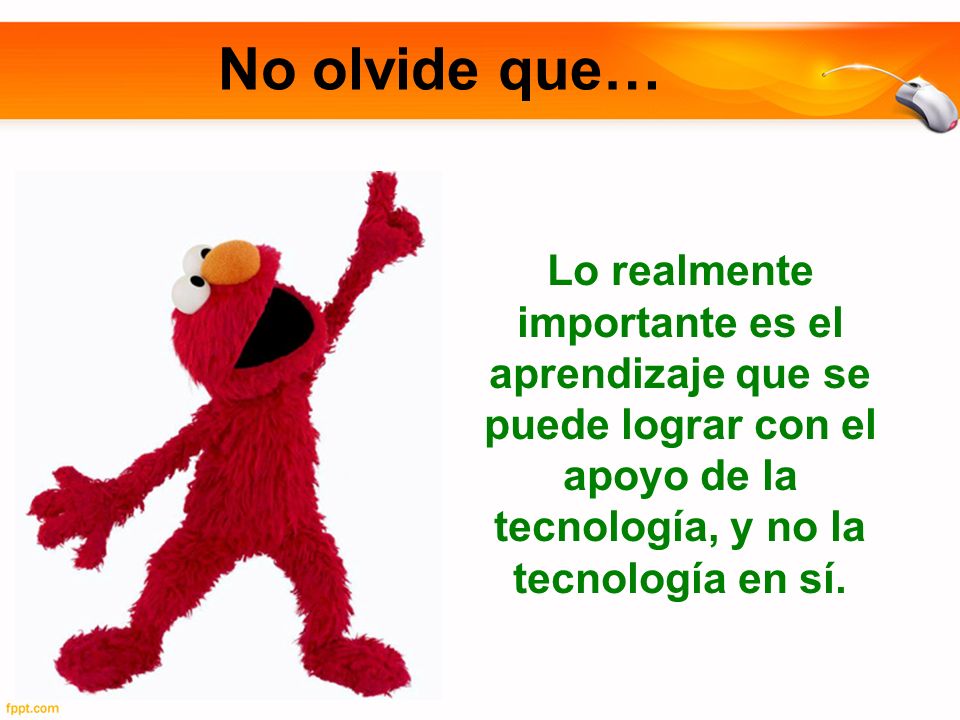 No olvide que…

Lo realmente importante es el aprendizaje que se puede lograr con el apoyo de la tecnología, y no la tecnología en sí.

fppt.com